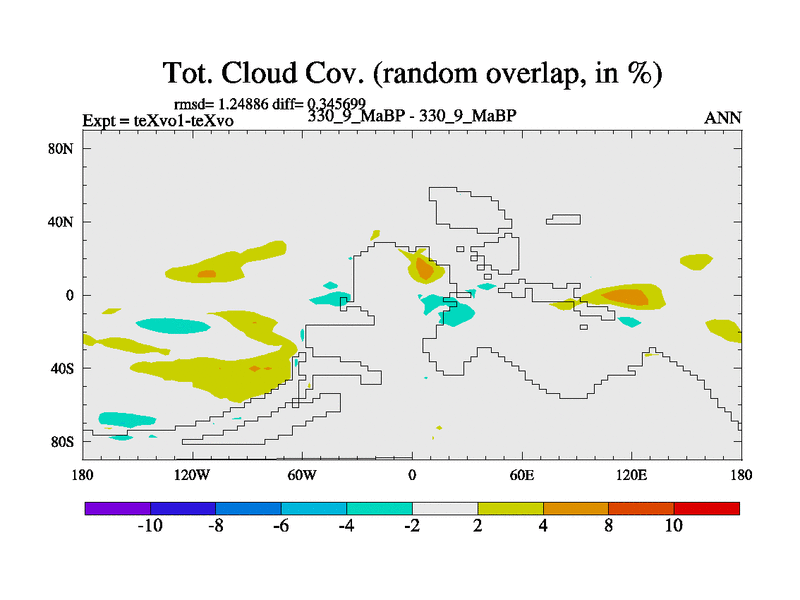 Tot. Cloud Cov. (random overlap, in %)

rmsd= 1.24886 diff= 0.345699

Expt = teXvo1-teXvo

330_9_MaBP - 330_9_MaBP

ANN

80N
40N
0
40S
80S

180
120W
60W
0
60E
120E
180

-10
-8
-6
-4
-2
2
4
8
10